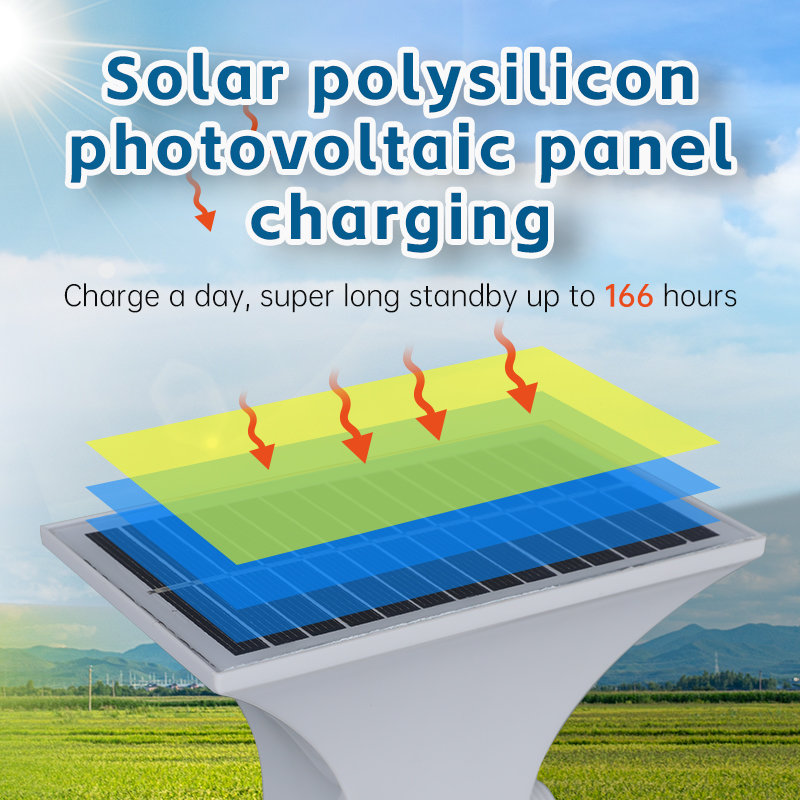 Solar polysilicon photovoltaic panel charging

Charge a day, super long standby up to 166 hours